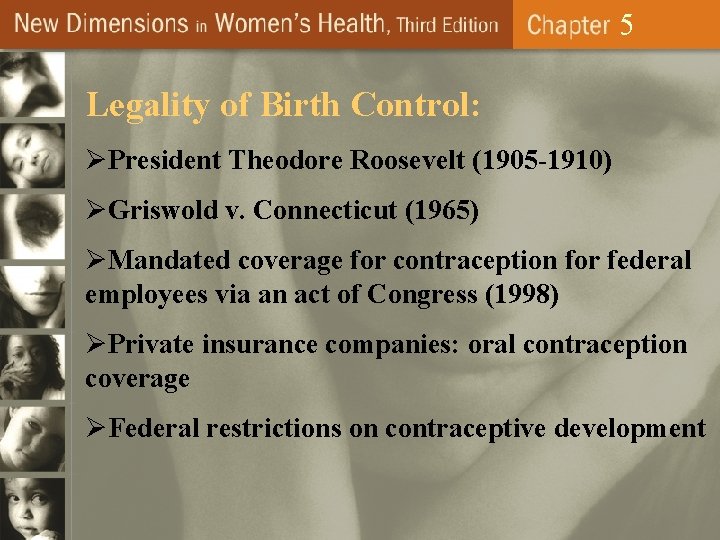 New Dimensions in Women's Health, Third Edition

Chapter 5

Legality of Birth Control:

➢President Theodore Roosevelt (1905-1910)

➢Griswold v. Connecticut (1965)

➢Mandated coverage for contraception for federal employees via an act of Congress (1998)

➢Private insurance companies: oral contraception coverage

➢Federal restrictions on contraceptive development